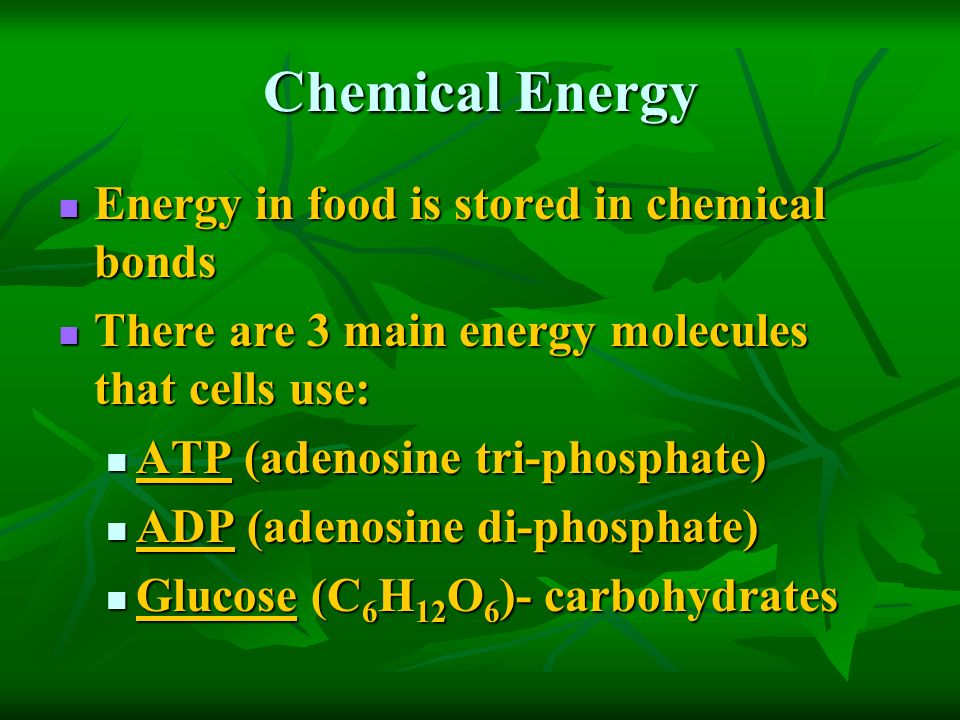 Chemical Energy

- Energy in food is stored in chemical bonds
- There are 3 main energy molecules that cells use:
  - ATP (adenosine tri-phosphate)
  - ADP (adenosine di-phosphate)
  - Glucose ($C_6H_{12}O_6$)- carbohydrates